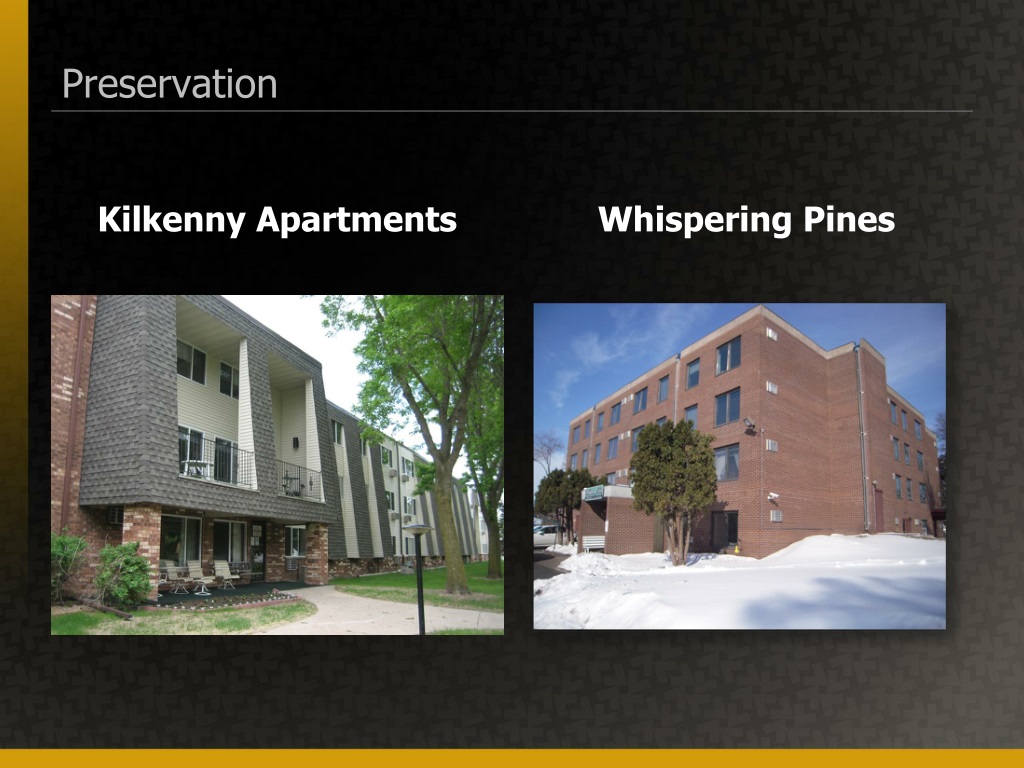 Preservation

Kilkenny Apartments

Whispering Pines